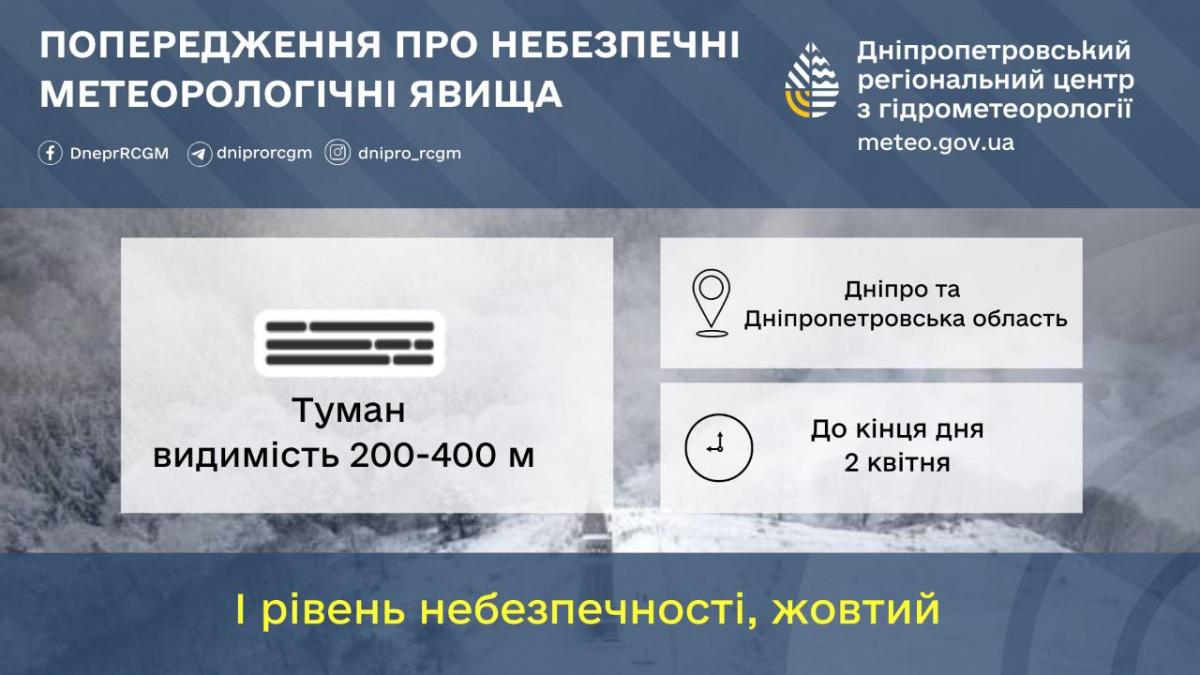 ПОПЕРЕДЖЕННЯ ПРО НЕБЕЗПЕЧНІ МЕТЕОРОЛОГІЧНІ ЯВИЩА

DneprRCGM dniprorcgm dnipro_rcgm

Дніпропетровський регіональний центр з гідрометеорології
meteo.gov.ua

Туман
видимість 200-400 м

Дніпро та Дніпропетровська область

До кінця дня 2 квітня

І рівень небезпечності, жовтий